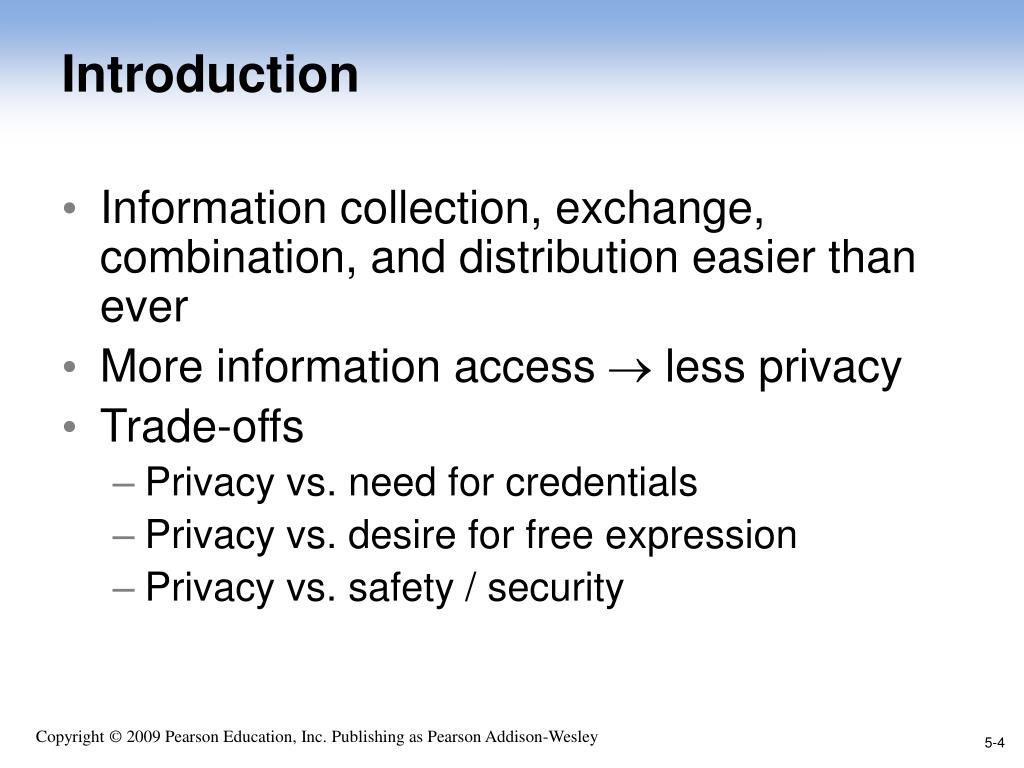 Introduction

• Information collection, exchange, combination, and distribution easier than ever
• More information access $\rightarrow$ less privacy
• Trade-offs
– Privacy vs. need for credentials
– Privacy vs. desire for free expression
– Privacy vs. safety / security

Copyright © 2009 Pearson Education, Inc. Publishing as Pearson Addison-Wesley

5-4